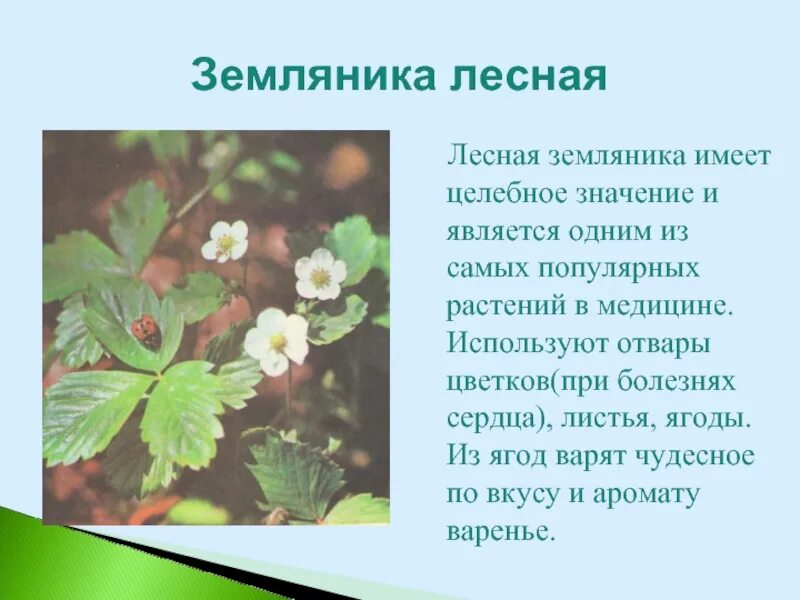 Земляника лесная

Лесная земляника имеет целебное значение и является одним из самых популярных растений в медицине. Используют отвары цветков(при болезнях сердца), листья, ягоды. Из ягод варят чудесное по вкусу и аромату варенье.